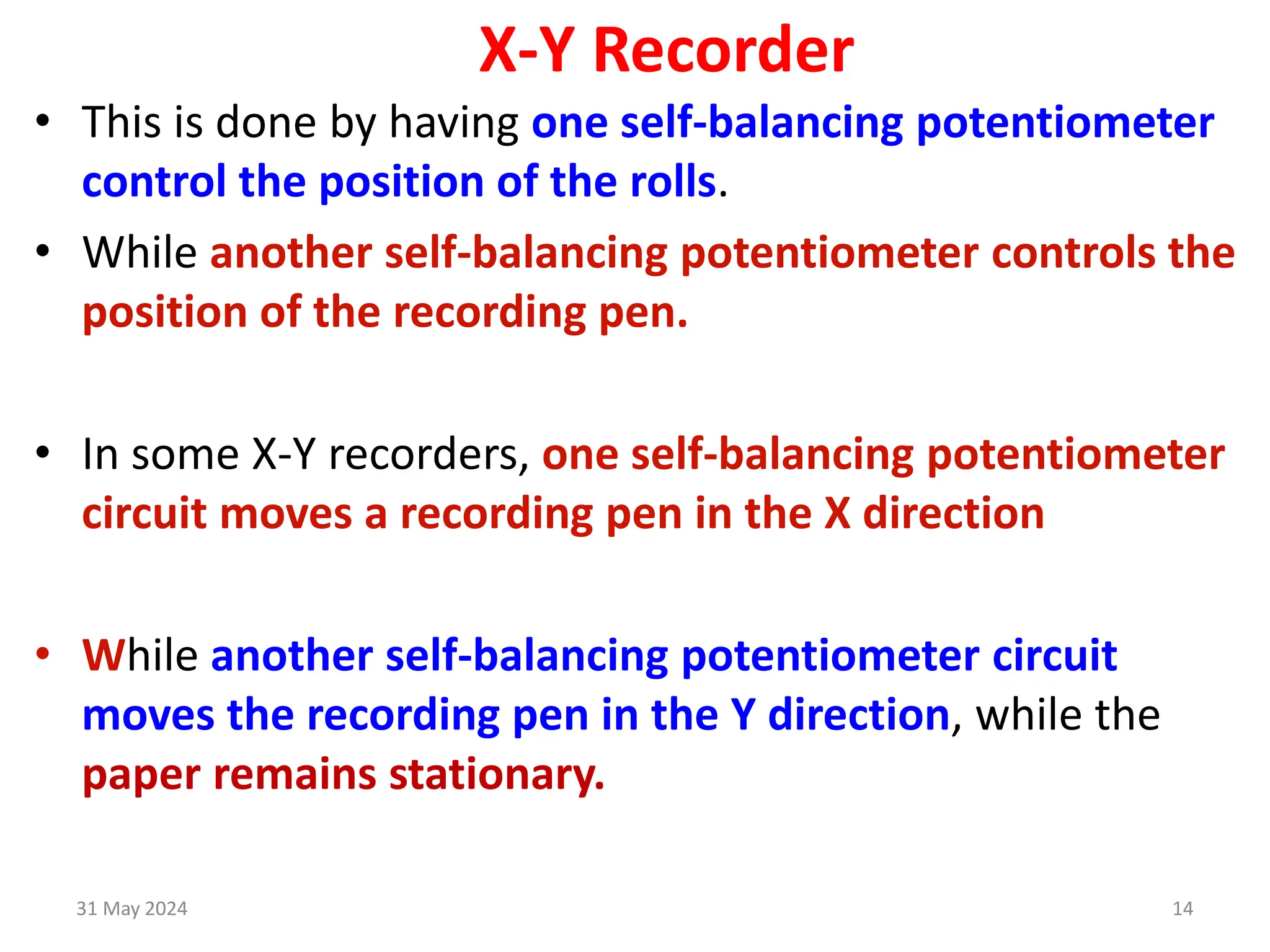 X-Y Recorder

• This is done by having one self-balancing potentiometer control the position of the rolls.

• While another self-balancing potentiometer controls the position of the recording pen.

• In some X-Y recorders, one self-balancing potentiometer circuit moves a recording pen in the X direction

• While another self-balancing potentiometer circuit moves the recording pen in the Y direction, while the paper remains stationary.

31 May 2024

14